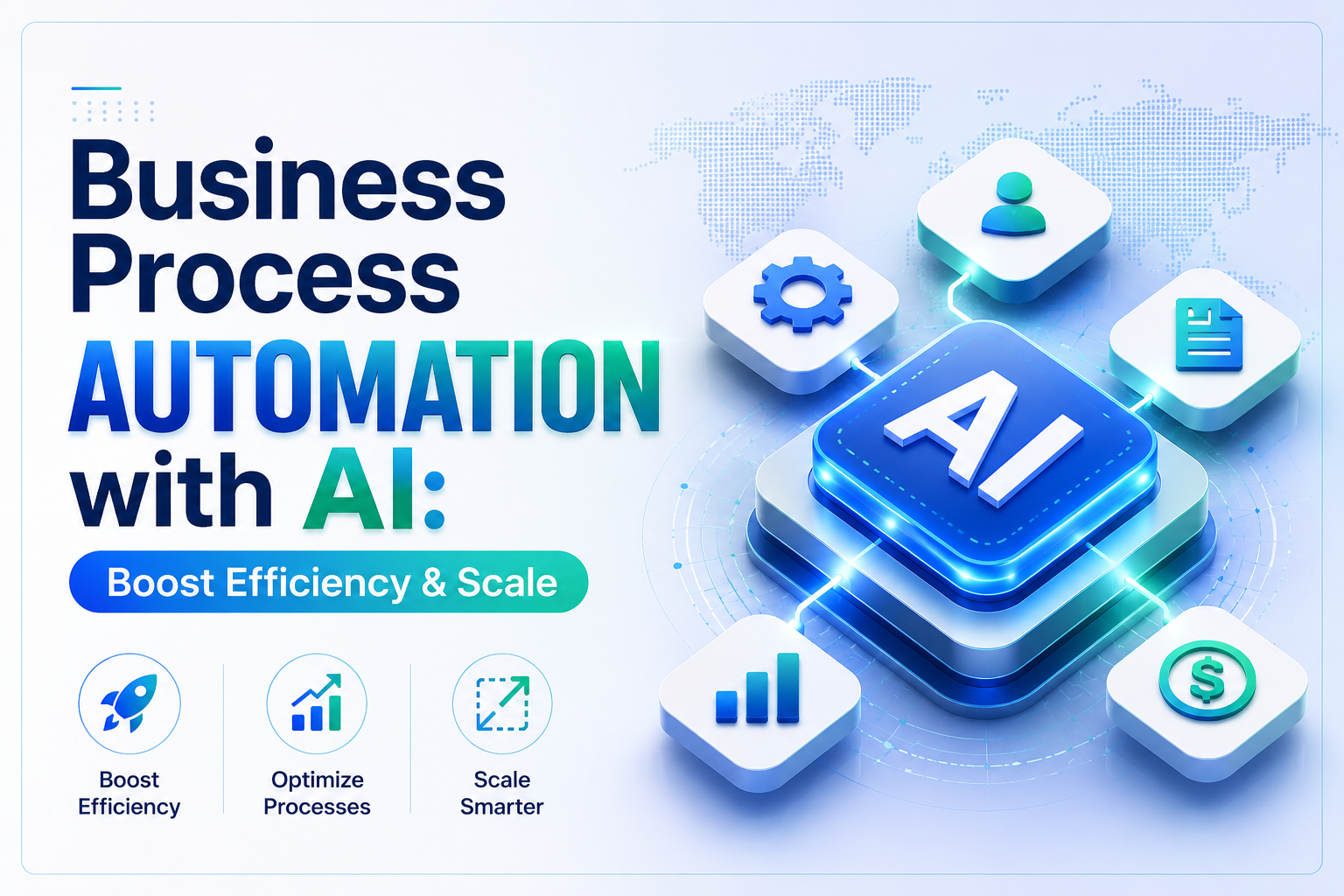 Business Process AUTOMATION with AI:

Boost Efficiency & Scale

Boost Efficiency

Optimize Processes

Scale Smarter

AI

$